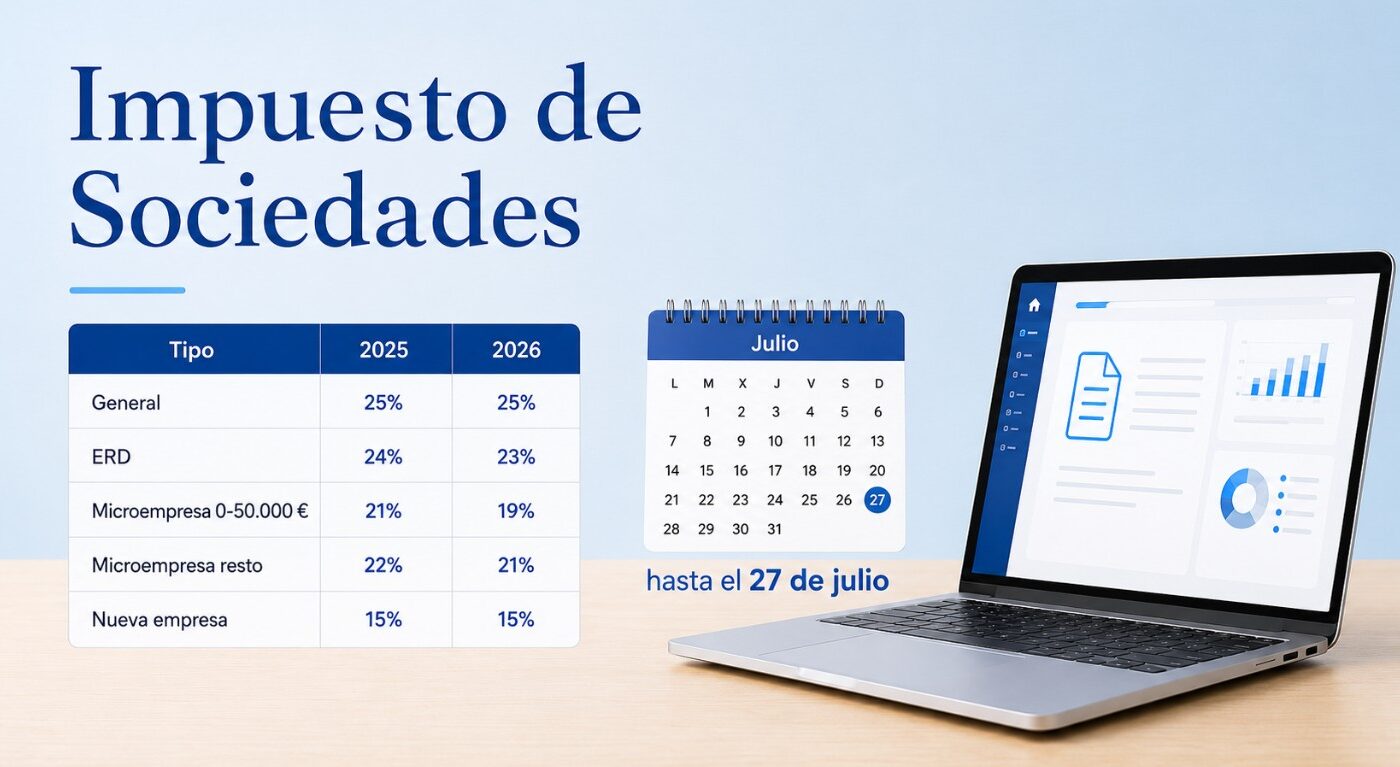 Impuesto de Sociedades

| Tipo | 2025 | 2026 |
|---|---|---|
| General | 25% | 25% |
| ERD | 24% | 23% |
| Microempresa 0-50.000 € | 21% | 19% |
| Microempresa resto | 22% | 21% |
| Nueva empresa | 15% | 15% |

Julio

| L | M | X | J | V | S | D |
|---|---|---|---|---|---|---|
| | 1 | 2 | 3 | 4 | 5 | 6 |
| 7 | 8 | 9 | 10 | 11 | 12 | 13 |
| 14 | 15 | 16 | 17 | 18 | 19 | 20 |
| 21 | 22 | 23 | 24 | 25 | 26 | 27 |
| 28 | 29 | 30 | 31 | | | |

hasta el 27 de julio